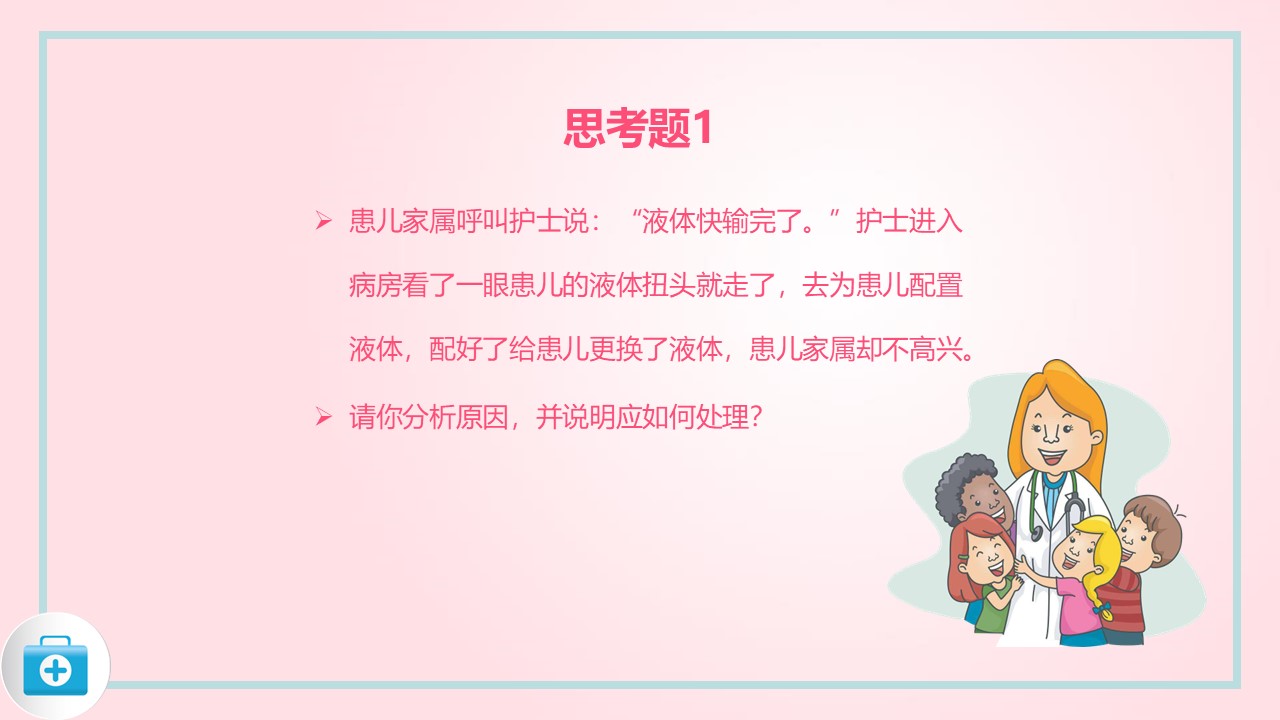 思考题1

➢ 患儿家属呼叫护士说：“液体快输完了。”护士进入病房看了一眼患儿的液体扭头就走了，去为患儿配置液体，配好了给患儿更换了液体，患儿家属却不高兴。

➢ 请你分析原因，并说明应如何处理？